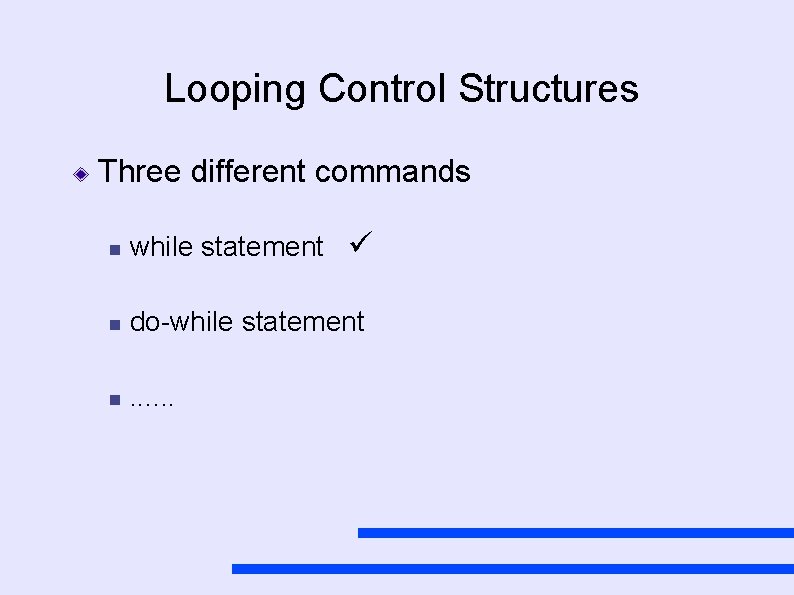 Looping Control Structures

Three different commands

while statement ✓

do-while statement

……